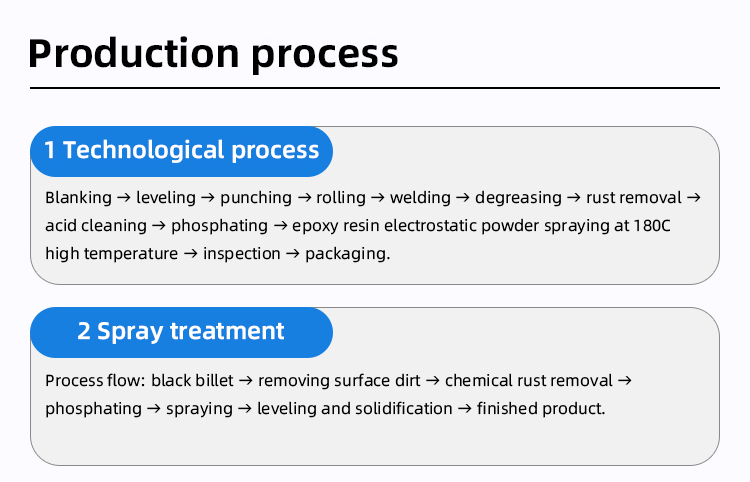 Production process

1 Technological process

Blanking → leveling → punching → rolling → welding → degreasing → rust removal → acid cleaning → phosphating → epoxy resin electrostatic powder spraying at 180C high temperature → inspection → packaging.

2 Spray treatment

Process flow: black billet → removing surface dirt → chemical rust removal → phosphating → spraying → leveling and solidification → finished product.